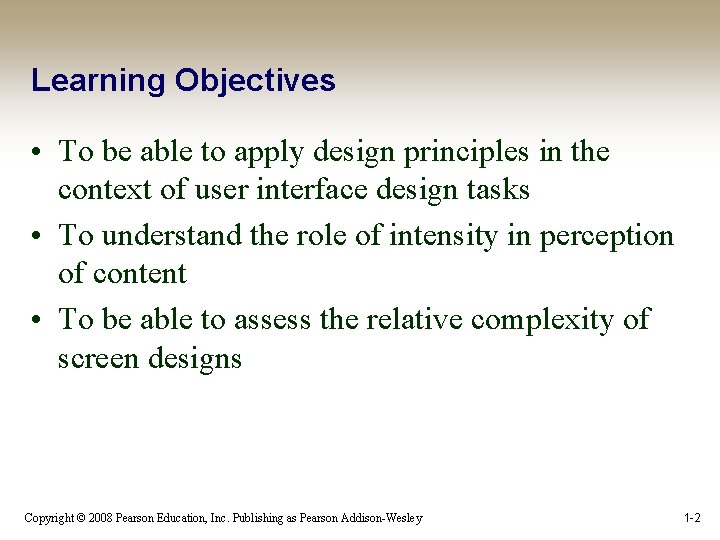 Learning Objectives

• To be able to apply design principles in the context of user interface design tasks
• To understand the role of intensity in perception of content
• To be able to assess the relative complexity of screen designs

Copyright © 2008 Pearson Education, Inc. Publishing as Pearson Addison-Wesley

1-2